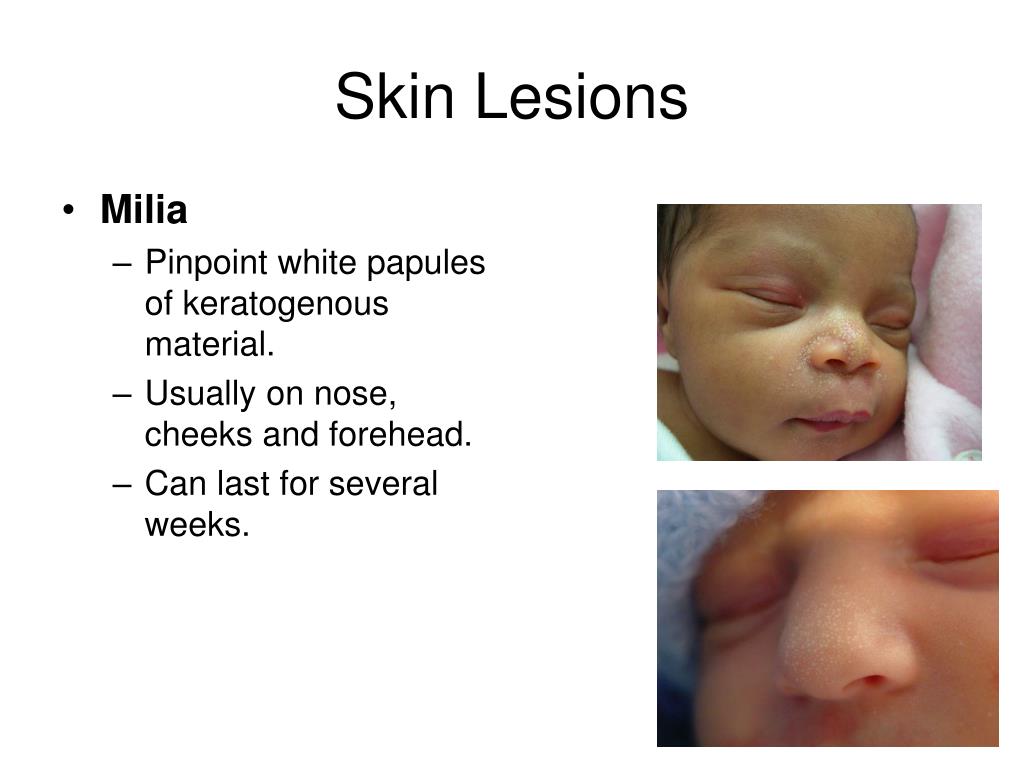 Skin Lesions

• Milia
– Pinpoint white papules of keratogenous material.
– Usually on nose, cheeks and forehead.
– Can last for several weeks.